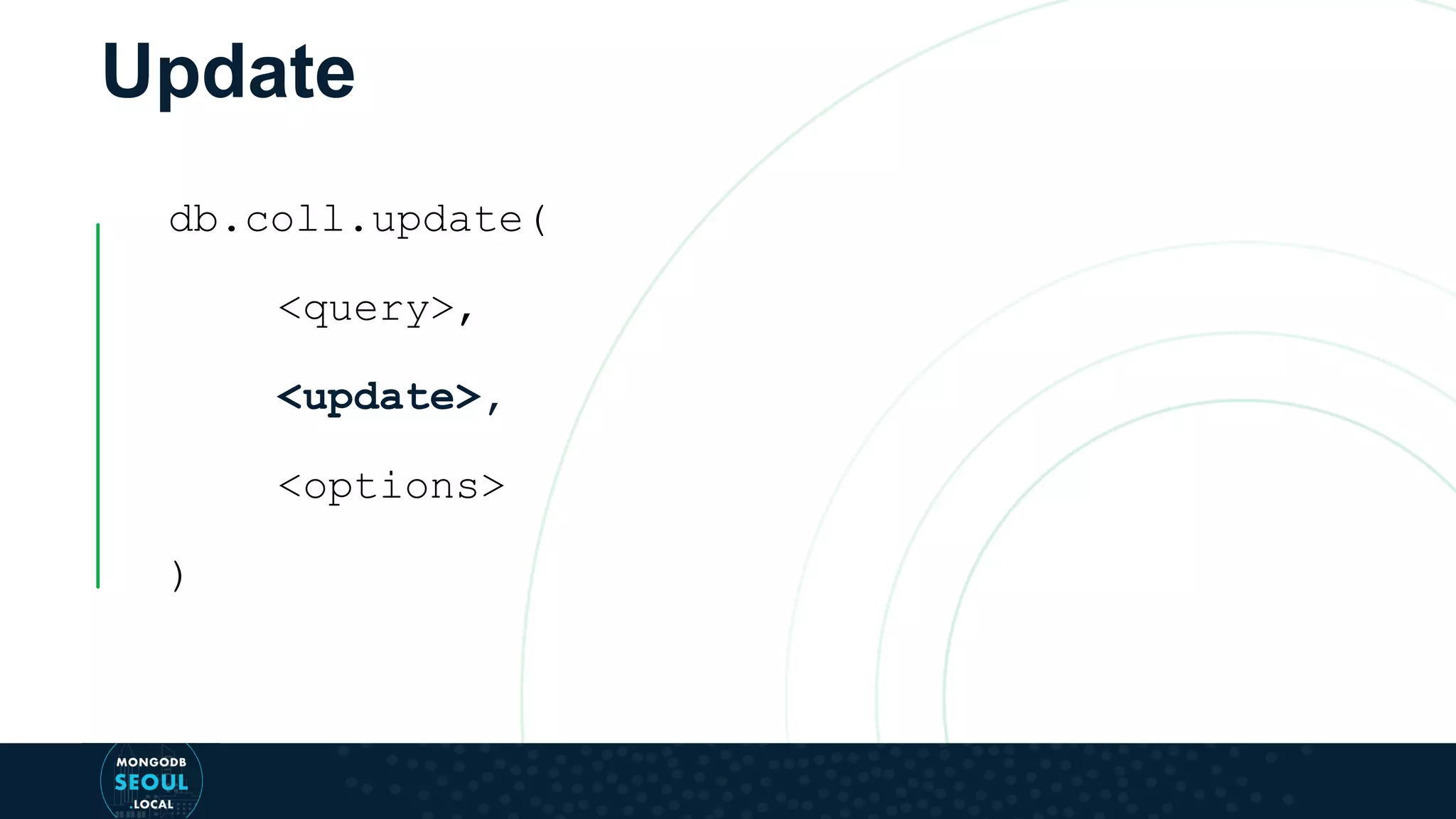 Update

db.coll.update(

<query>,

<update>,

<options>

)

MONGODB
SEOUL
.LOCAL